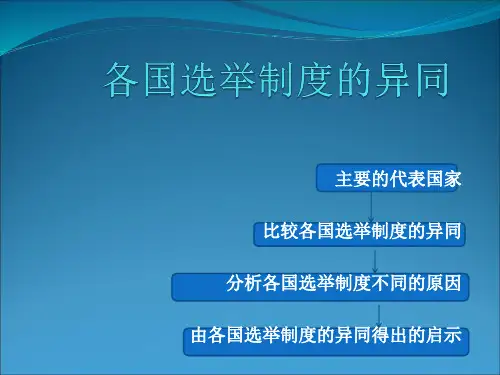 各国选举制度的异同

主要的代表国家

比较各国选举制度的异同

分析各国选举制度不同的原因

由各国选举制度的异同得出的启示